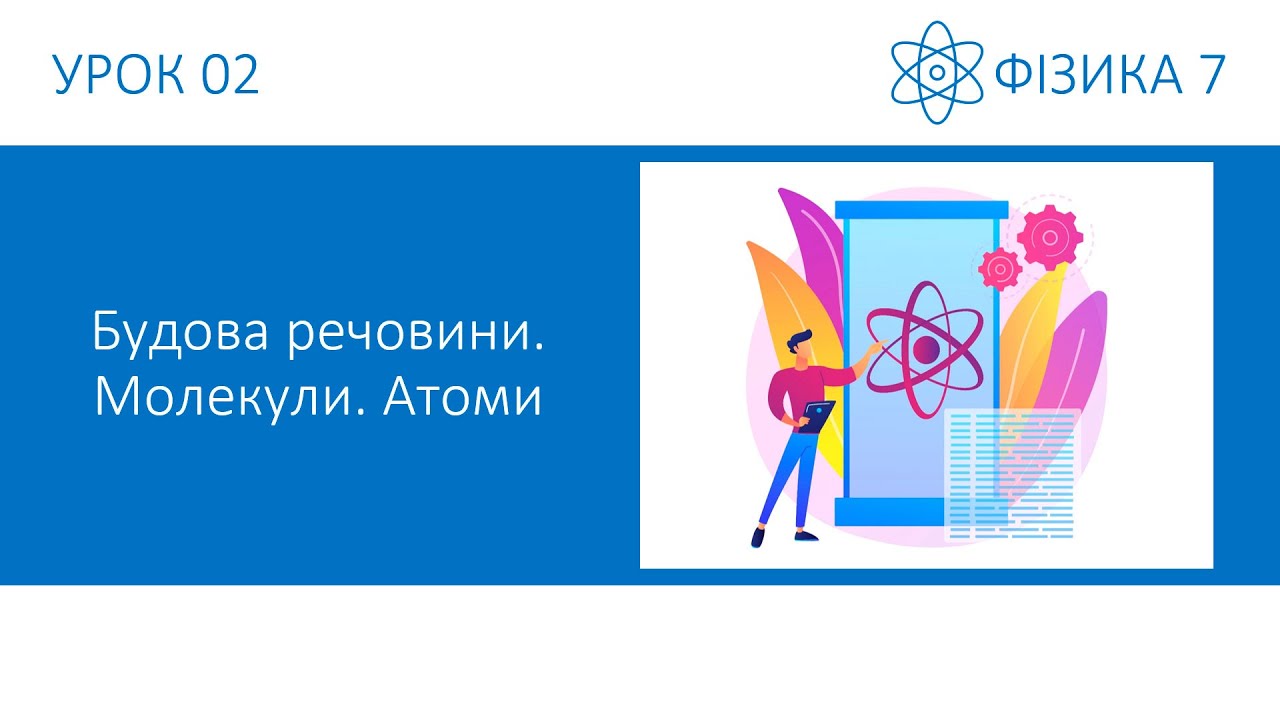 УРОК 02

ФІЗИКА 7

Будова речовини.
Молекули. Атоми